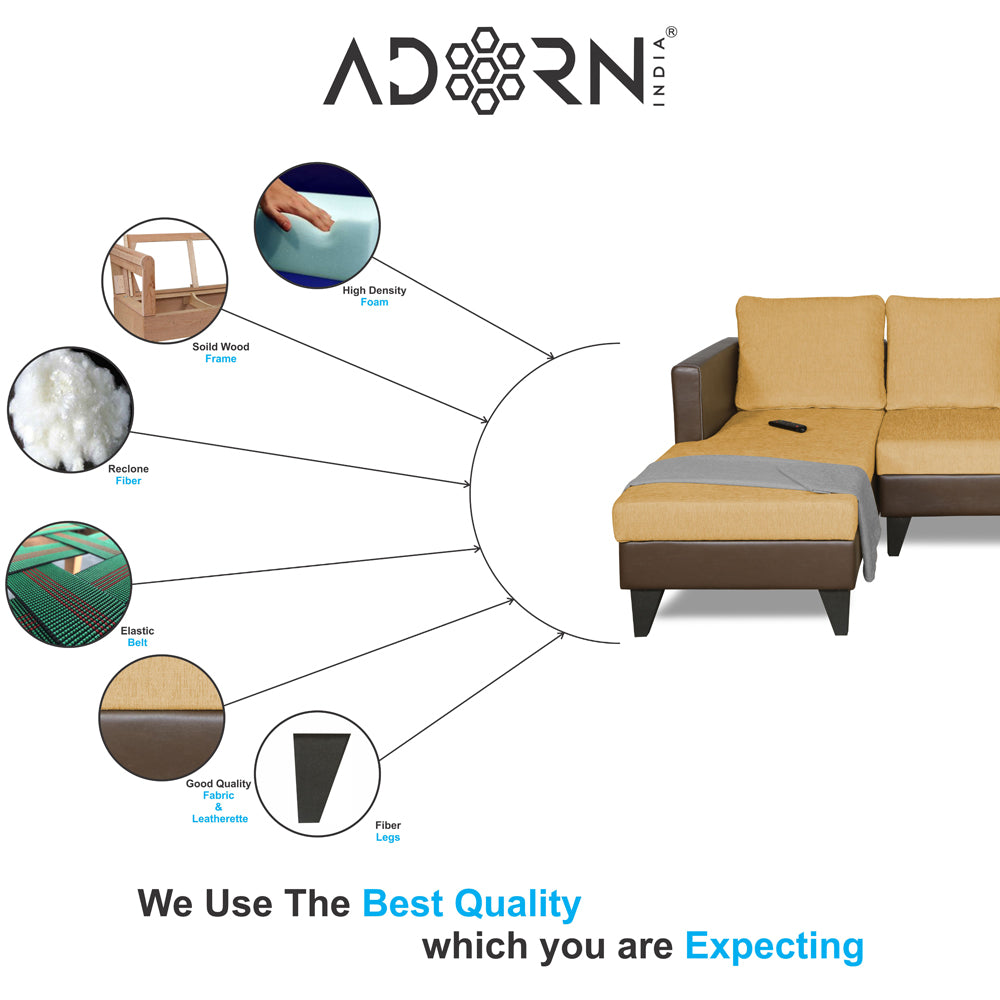 ADORN INDIA®

High Density
Foam

Soild Wood
Frame

Reclone
Fiber

Elastic
Belt

Good Quality
Fabric
&
Leatherette

Fiber
Legs

We Use The Best Quality
which you are Expecting